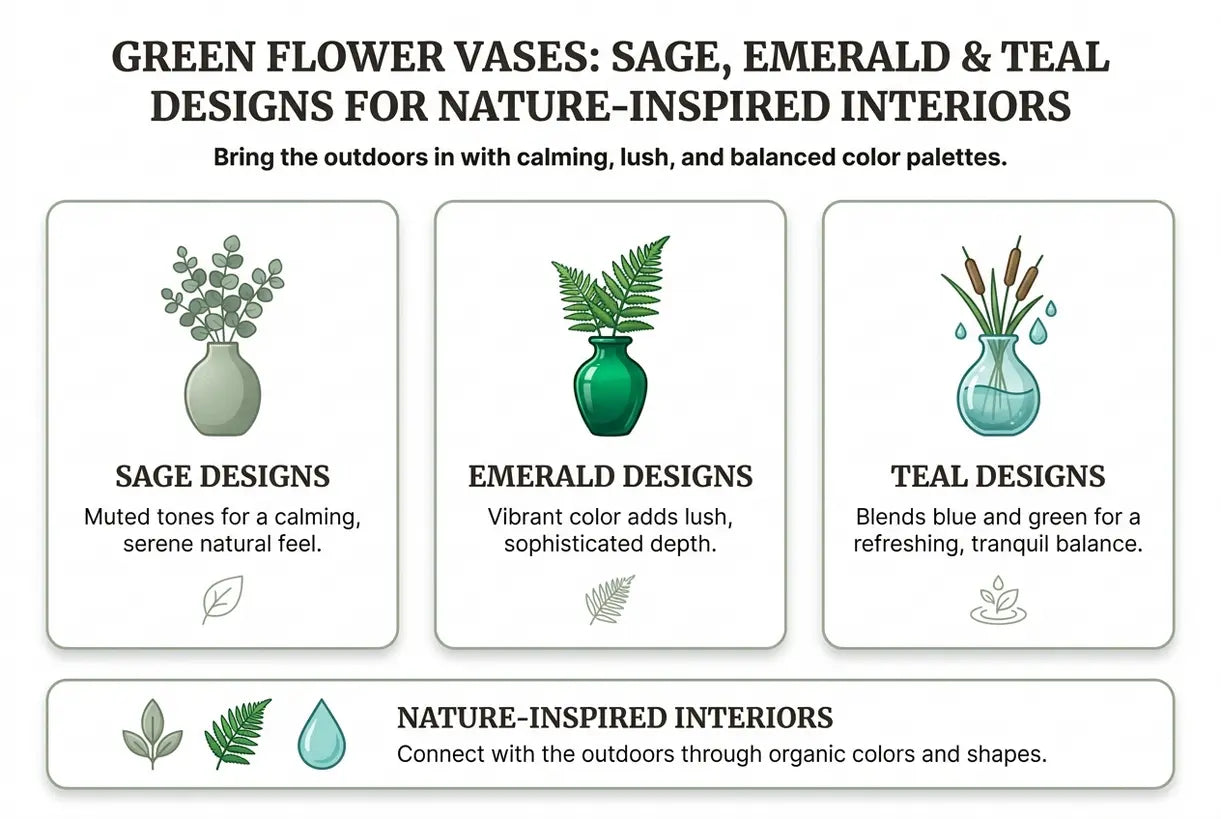 GREEN FLOWER VASES: SAGE, EMERALD & TEAL DESIGNS FOR NATURE-INSPIRED INTERIORS

Bring the outdoors in with calming, lush, and balanced color palettes.

SAGE DESIGNS

Muted tones for a calming, serene natural feel.

EMERALD DESIGNS

Vibrant color adds lush, sophisticated depth.

TEAL DESIGNS

Blends blue and green for a refreshing, tranquil balance.

NATURE-INSPIRED INTERIORS

Connect with the outdoors through organic colors and shapes.